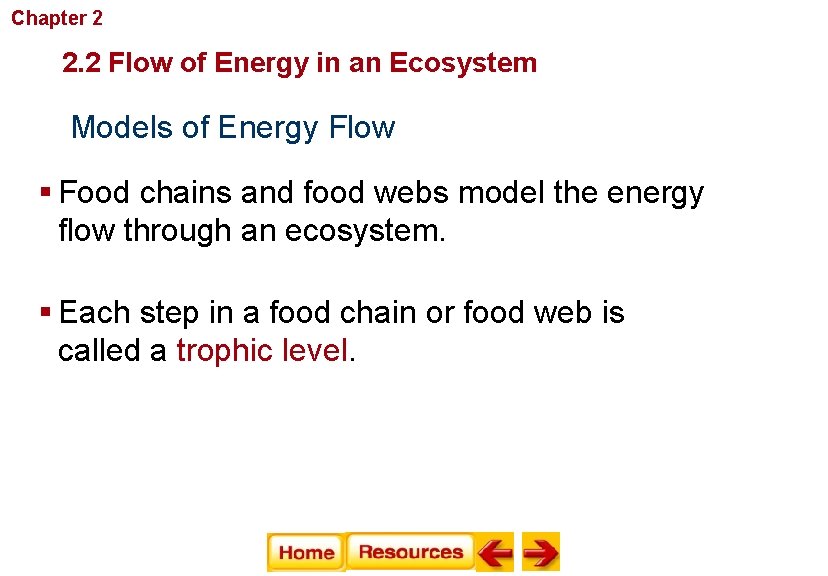 Chapter 2

2.2 Flow of Energy in an Ecosystem

Models of Energy Flow

▪ Food chains and food webs model the energy flow through an ecosystem.

▪ Each step in a food chain or food web is called a trophic level.

Home Resources